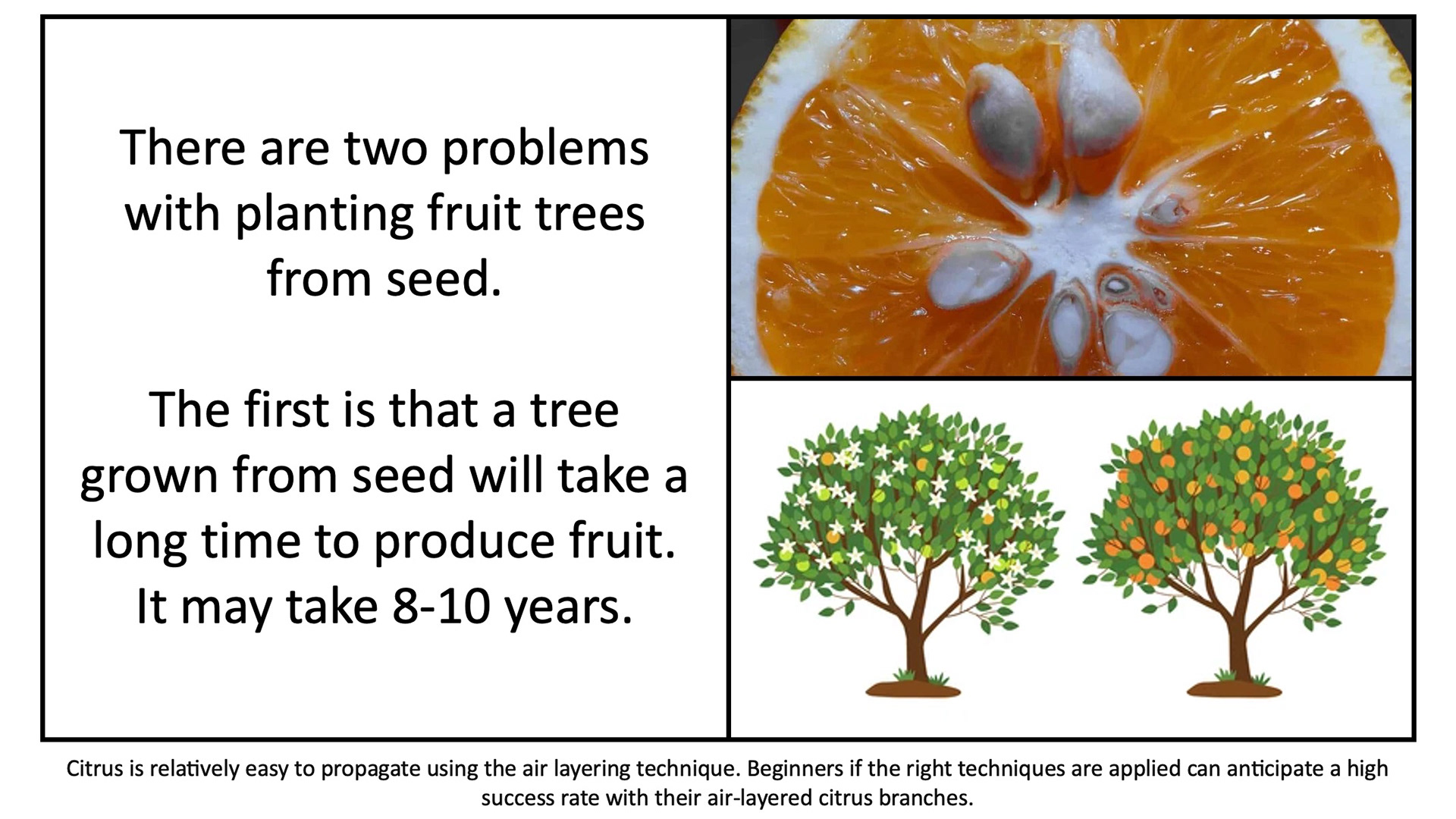 There are two problems with planting fruit trees from seed.

The first is that a tree grown from seed will take a long time to produce fruit. It may take 8-10 years.

Citrus is relatively easy to propagate using the air layering technique. Beginners if the right techniques are applied can anticipate a high success rate with their air-layered citrus branches.